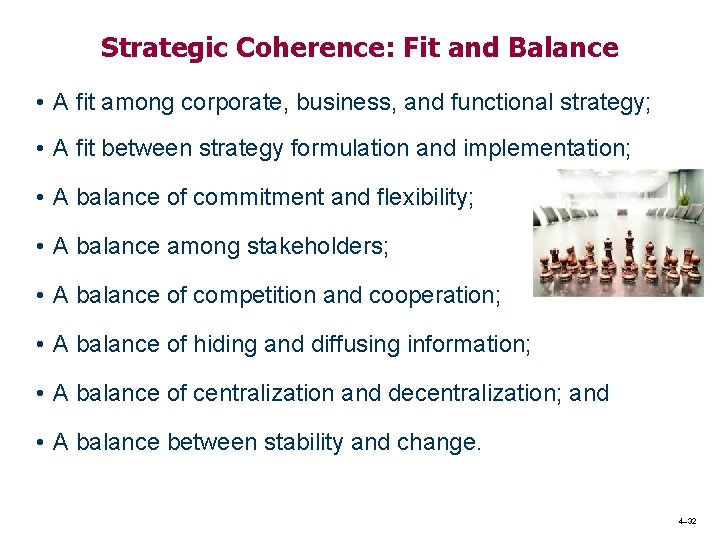 Strategic Coherence: Fit and Balance

• A fit among corporate, business, and functional strategy;
• A fit between strategy formulation and implementation;
• A balance of commitment and flexibility;
• A balance among stakeholders;
• A balance of competition and cooperation;
• A balance of hiding and diffusing information;
• A balance of centralization and decentralization; and
• A balance between stability and change.

4–32